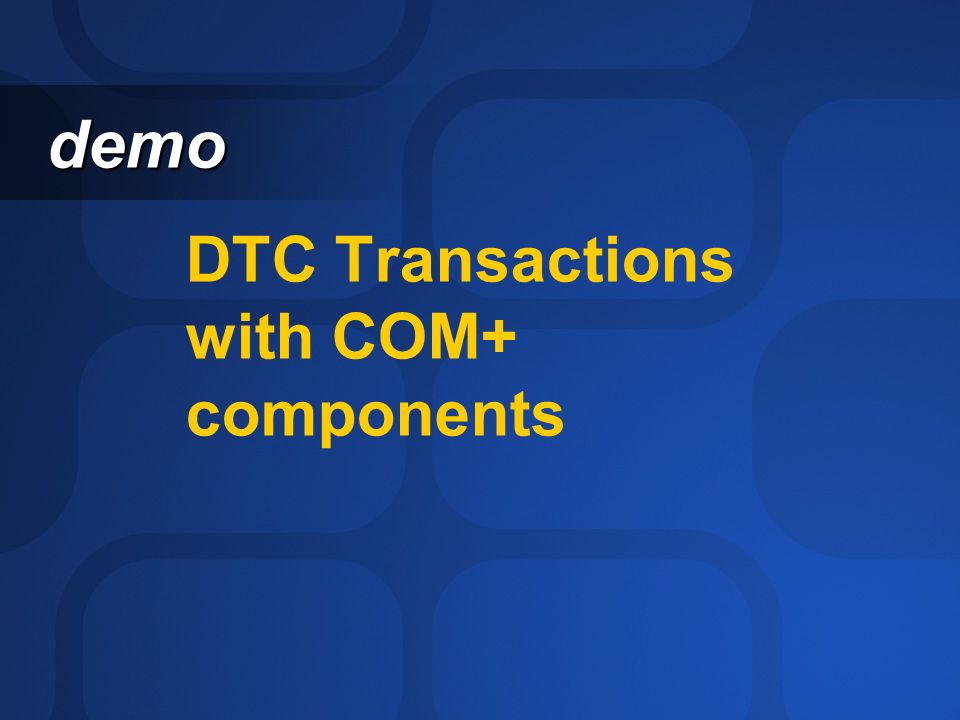 demo

DTC Transactions with COM+ components